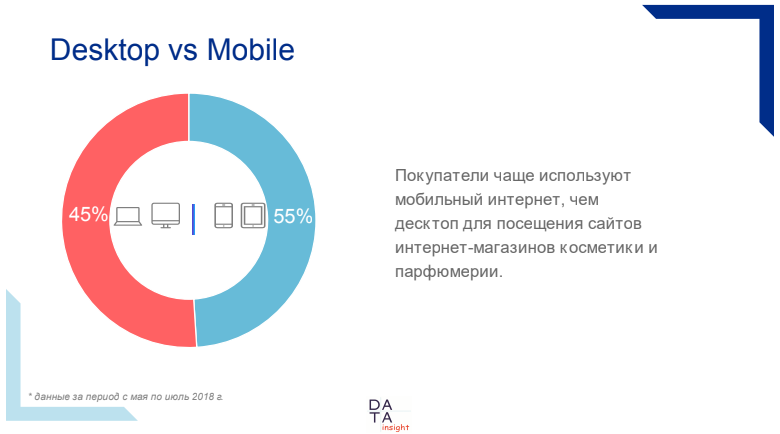 Desktop vs Mobile

45%

55%

Покупатели чаще используют мобильный интернет, чем десктоп для посещения сайтов интернет-магазинов косметики и парфюмерии.

* данные за период с мая по июль 2018 г.

DA
TA
insight